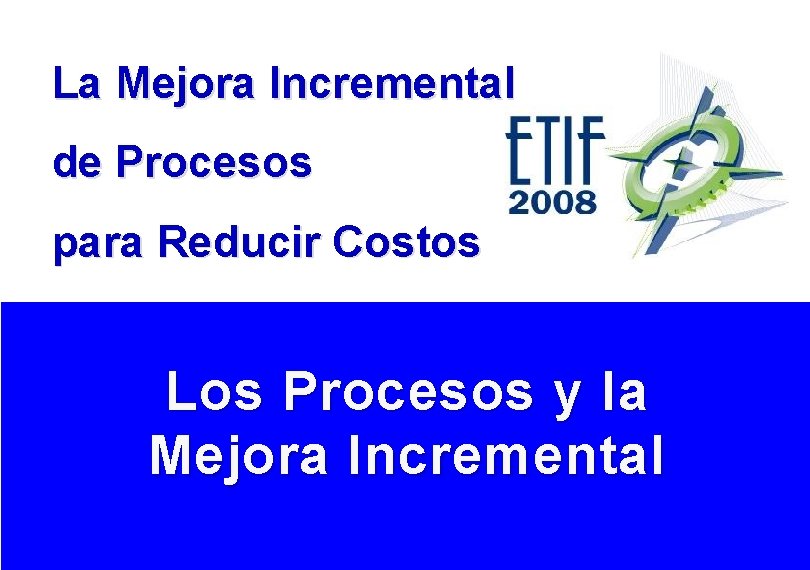 La Mejora Incremental
de Procesos
para Reducir Costos

ETIF
2008

Los Procesos y la
Mejora Incremental